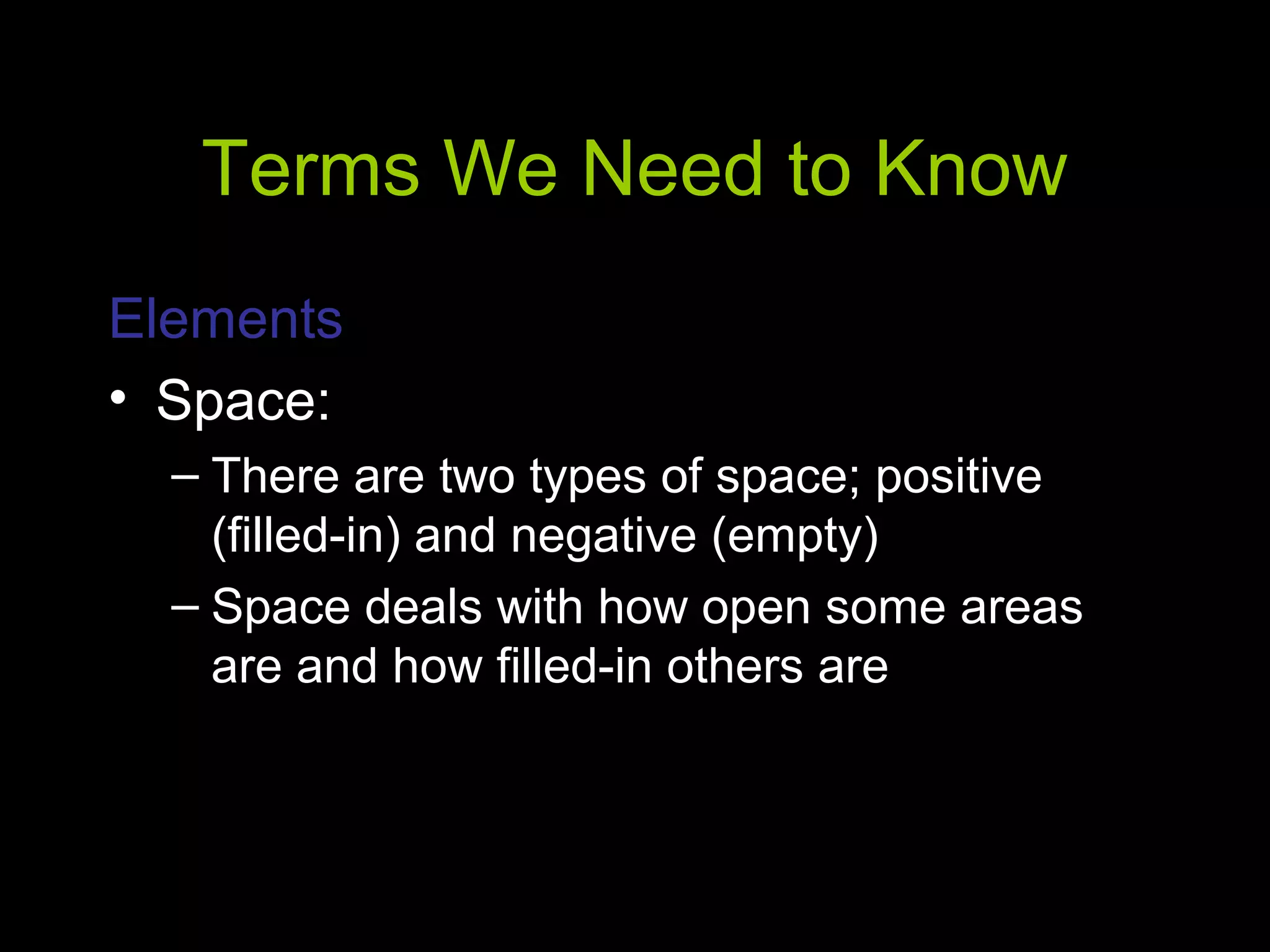 Terms We Need to Know

Elements

• Space:

– There are two types of space; positive (filled-in) and negative (empty)

– Space deals with how open some areas are and how filled-in others are